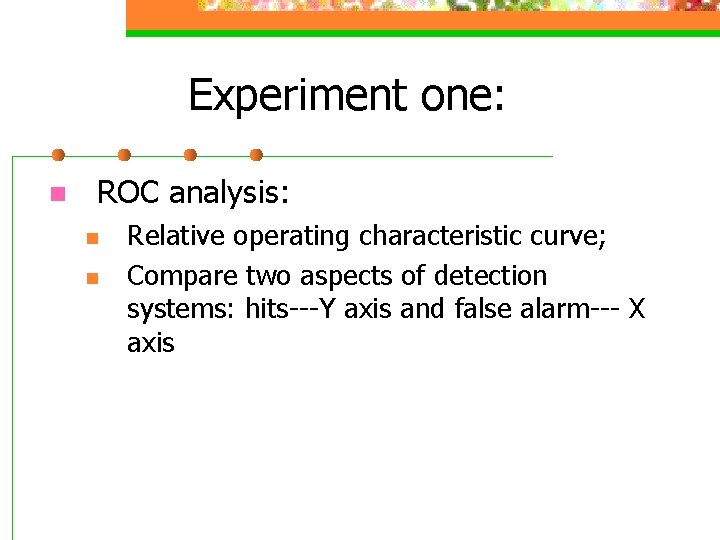 Experiment one:

ROC analysis:

Relative operating characteristic curve;

Compare two aspects of detection systems: hits---Y axis and false alarm--- X axis